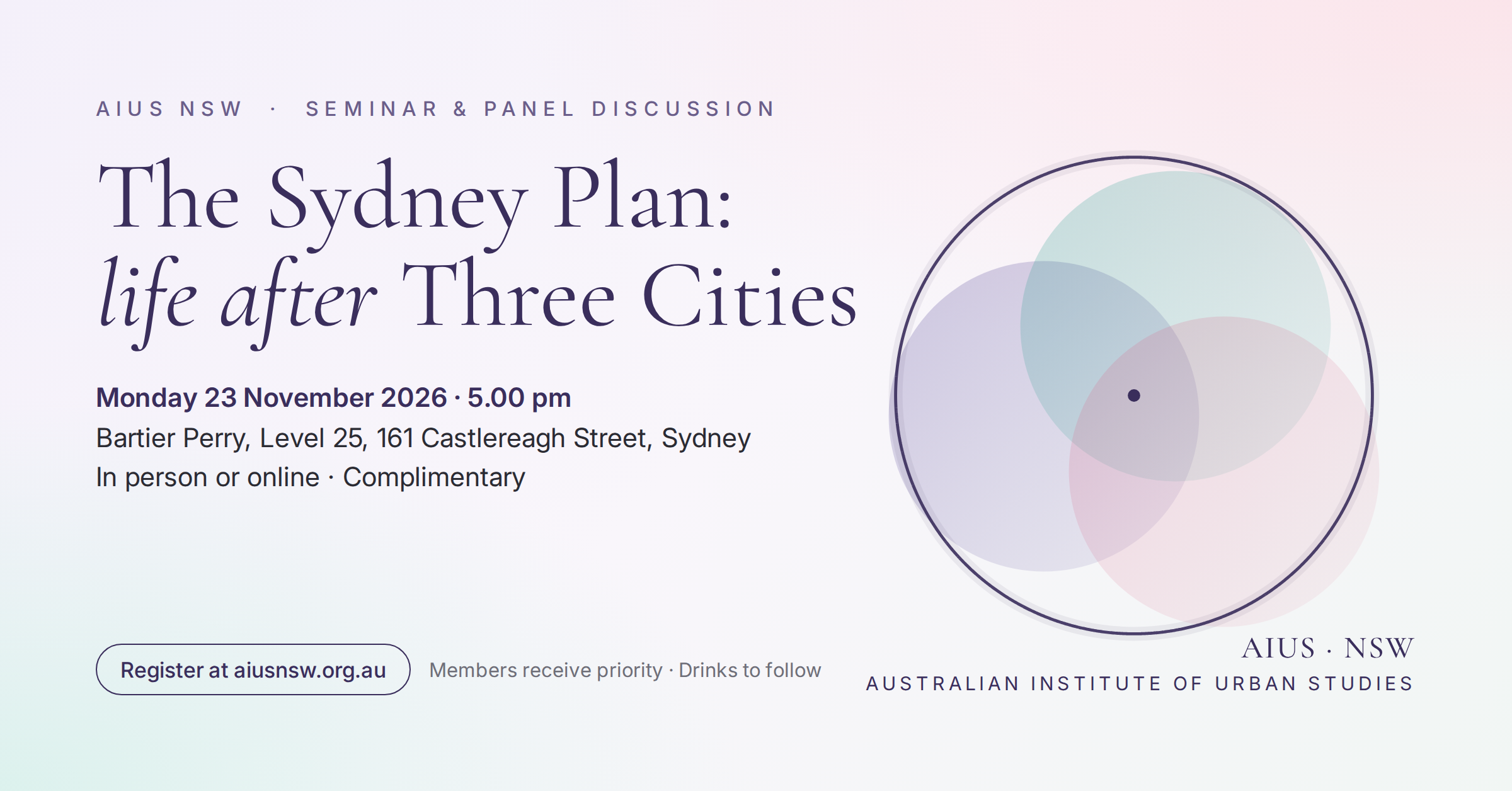 AIUS NSW · SEMINAR & PANEL DISCUSSION

The Sydney Plan:
life after Three Cities

Monday 23 November 2026 · 5.00 pm
Bartier Perry, Level 25, 161 Castlereagh Street, Sydney
In person or online · Complimentary

Register at aiusnsw.org.au

Members receive priority · Drinks to follow

AIUS · NSW
AUSTRALIAN INSTITUTE OF URBAN STUDIES